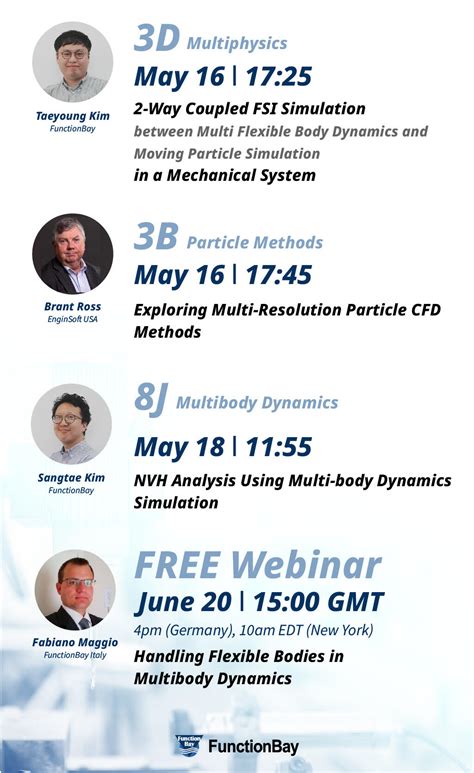 Taeyoung Kim
FunctionBay

3D Multiphysics
May 16 | 17:25
2-Way Coupled FSI Simulation between Multi Flexible Body Dynamics and Moving Particle Simulation in a Mechanical System

Brant Ross
EnginSoft USA

3B Particle Methods
May 16 | 17:45
Exploring Multi-Resolution Particle CFD Methods

Sangtae Kim
FunctionBay

8J Multibody Dynamics
May 18 | 11:55
NVH Analysis Using Multi-body Dynamics Simulation

Fabiano Maggio
FunctionBay Italy

FREE Webinar
June 20 | 15:00 GMT
4pm (Germany), 10am EDT (New York)
Handling Flexible Bodies in Multibody Dynamics

Function Bay
FunctionBay